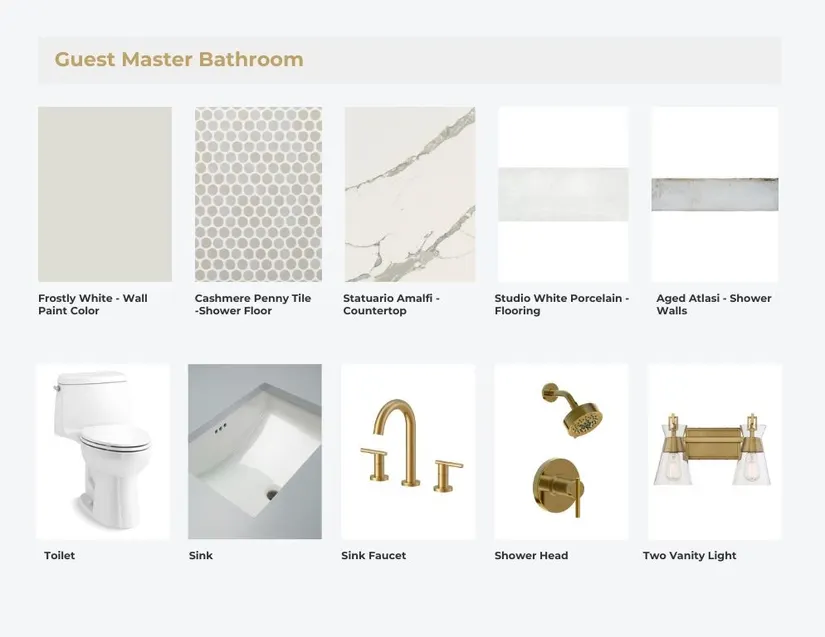 Guest Master Bathroom

Frostly White - Wall Paint Color

Cashmere Penny Tile -Shower Floor

Statuario Amalfi - Countertop

Studio White Porcelain - Flooring

Aged Atlasi - Shower Walls

Toilet

Sink

Sink Faucet

Shower Head

Two Vanity Light